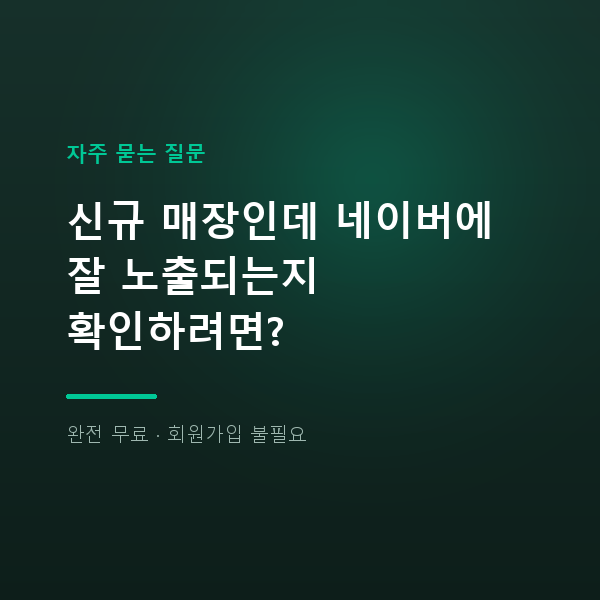 자주 묻는 질문

신규 매장인데 네이버에 잘 노출되는지 확인하려면?

완전 무료 · 회원가입 불필요